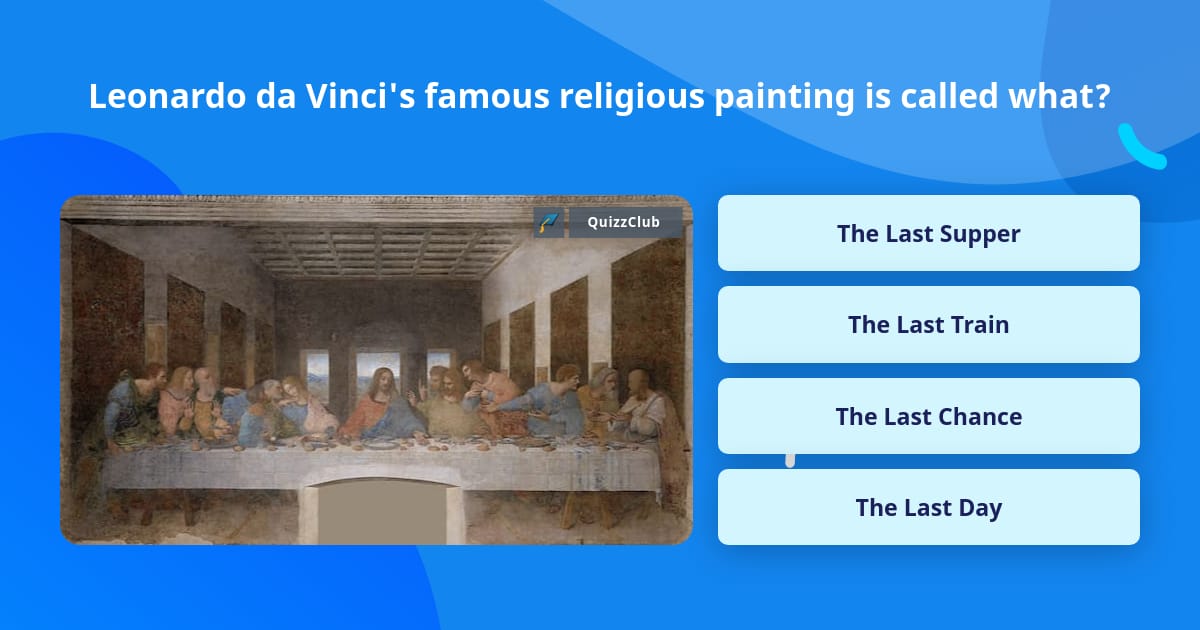 Leonardo da Vinci's famous religious painting is called what?

QuizzClub

The Last Supper

The Last Train

The Last Chance

The Last Day